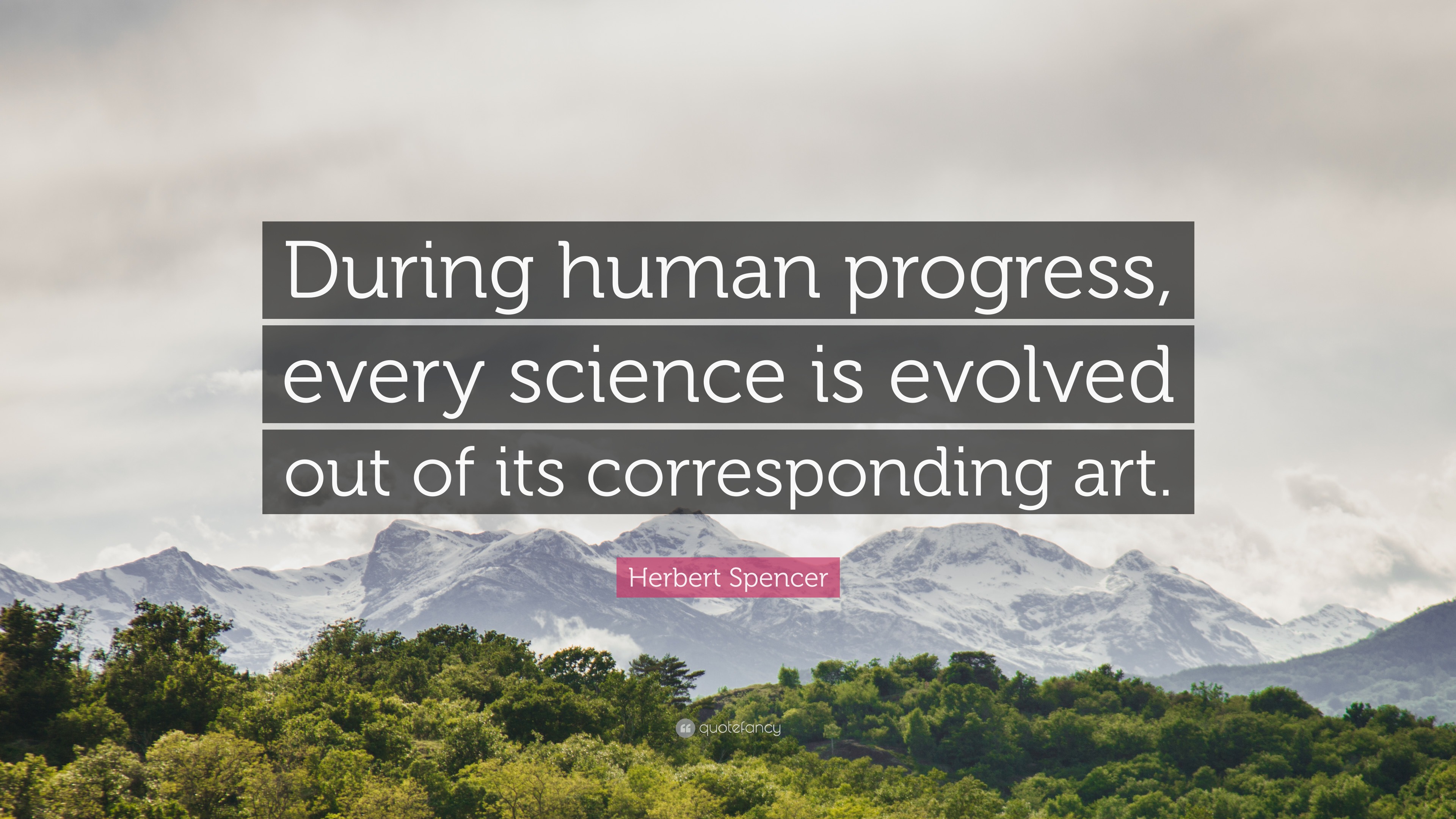 During human progress, every science is evolved out of its corresponding art.

Herbert Spencer

quotefancy